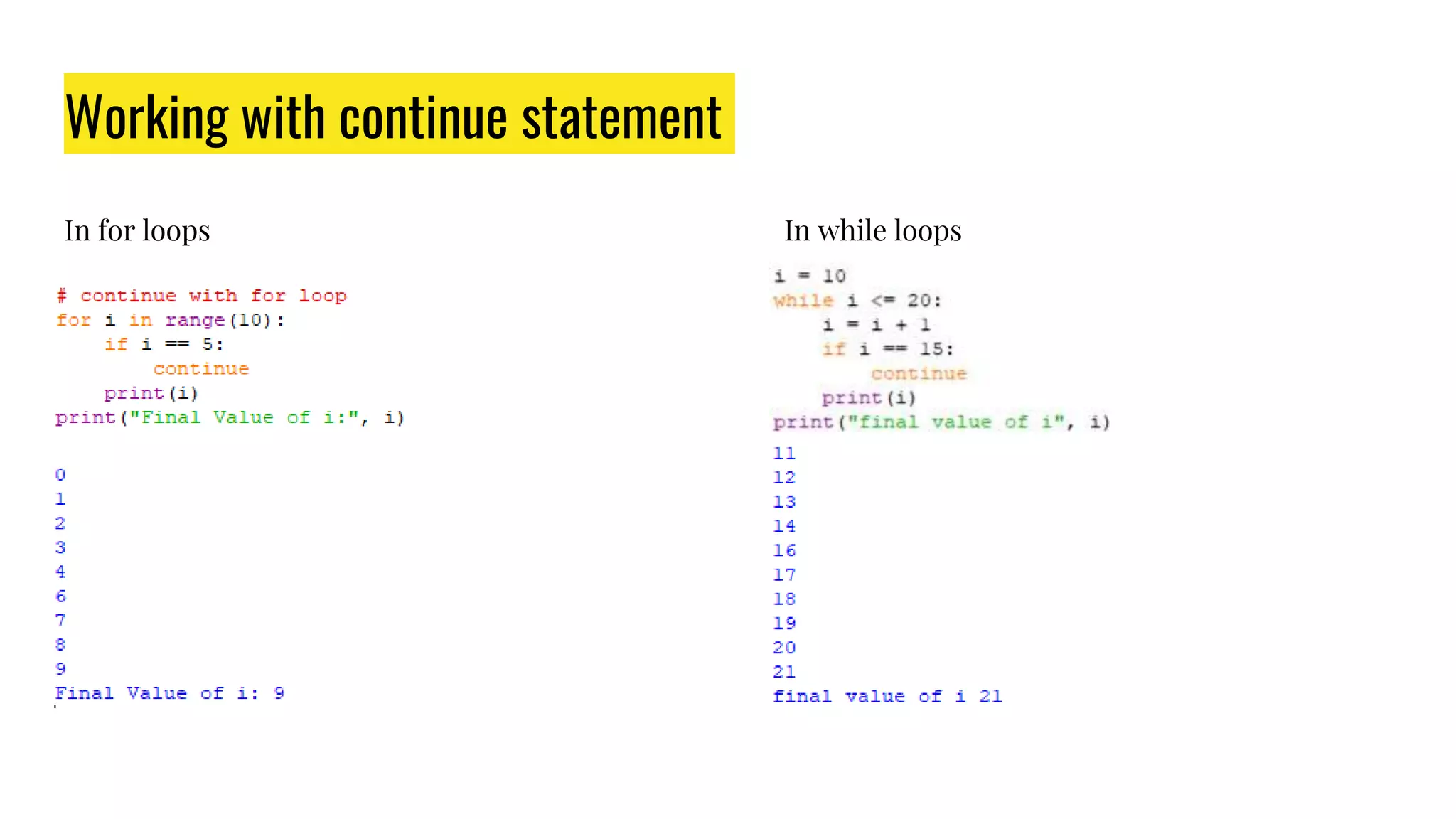 Working with continue statement

In for loops

# continue with for loop
for i in range(10):
    if i == 5:
        continue
    print(i)
print("Final Value of i:", i)

0
1
2
3
4
6
7
8
9
Final Value of i: 9

In while loops

i = 10
while i <= 20:
    i = i + 1
    if i == 15:
        continue
    print(i)
print("final value of i", i)

11
12
13
14
16
17
18
19
20
21
final value of i 21